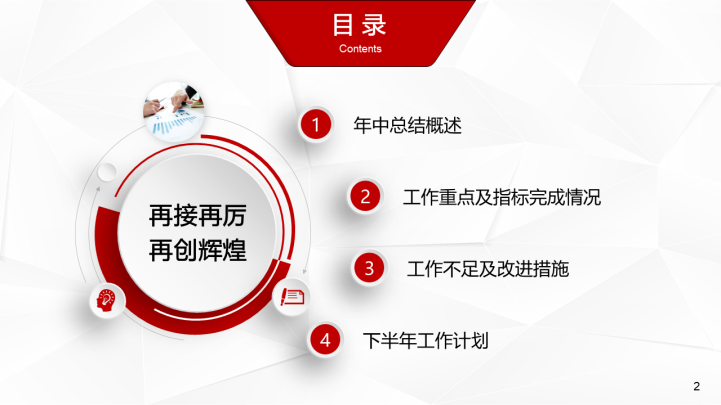 目录
Contents

再接再厉
再创辉煌

1 年中总结概述

2 工作重点及指标完成情况

3 工作不足及改进措施

4 下半年工作计划

2